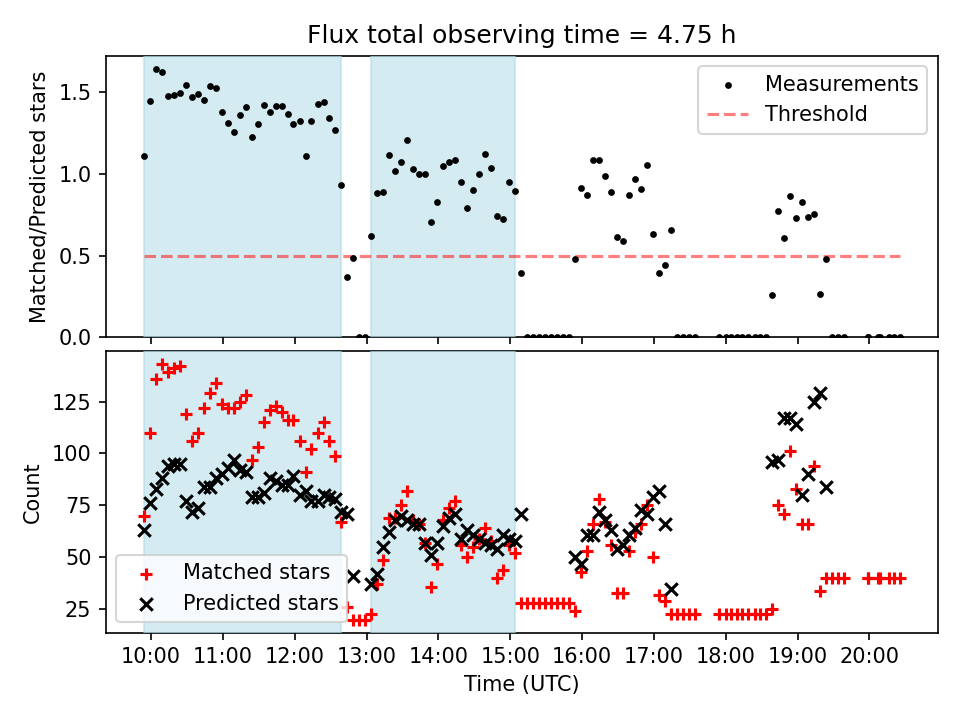 Flux total observing time = 4.75 h

Matched/Predicted stars

1.5
1.0
0.5
0.0

Measurements
Threshold

Count

125
100
75
50
25

Matched stars
Predicted stars

10:00 11:00 12:00 13:00 14:00 15:00 16:00 17:00 18:00 19:00 20:00

Time (UTC)